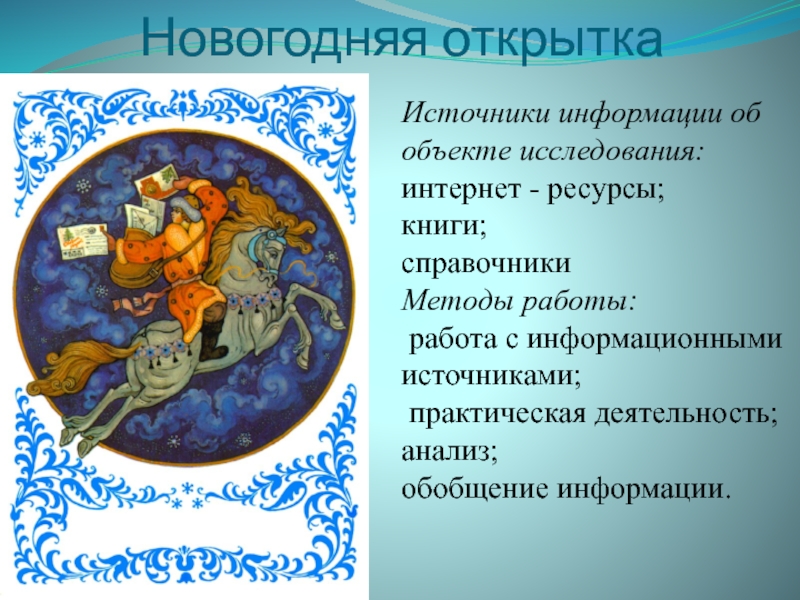 Новогодняя открытка

Источники информации об объекте исследования:
интернет - ресурсы;
книги;
справочники
Методы работы:
работа с информационными источниками;
практическая деятельность;
анализ;
обобщение информации.